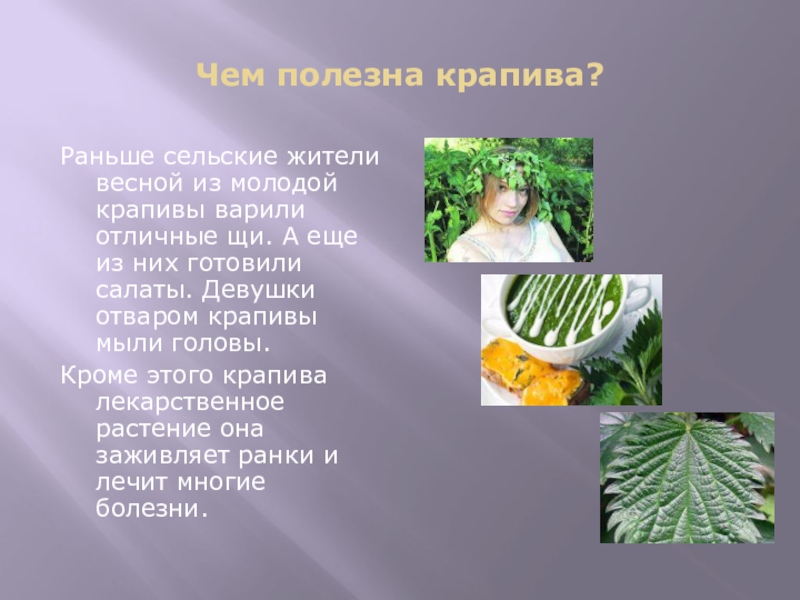 Чем полезна крапива?

Раньше сельские жители весной из молодой крапивы варили отличные щи. А еще из них готовили салаты. Девушки отваром крапивы мыли головы.

Кроме этого крапива лекарственное растение она заживляет ранки и лечит многие болезни.